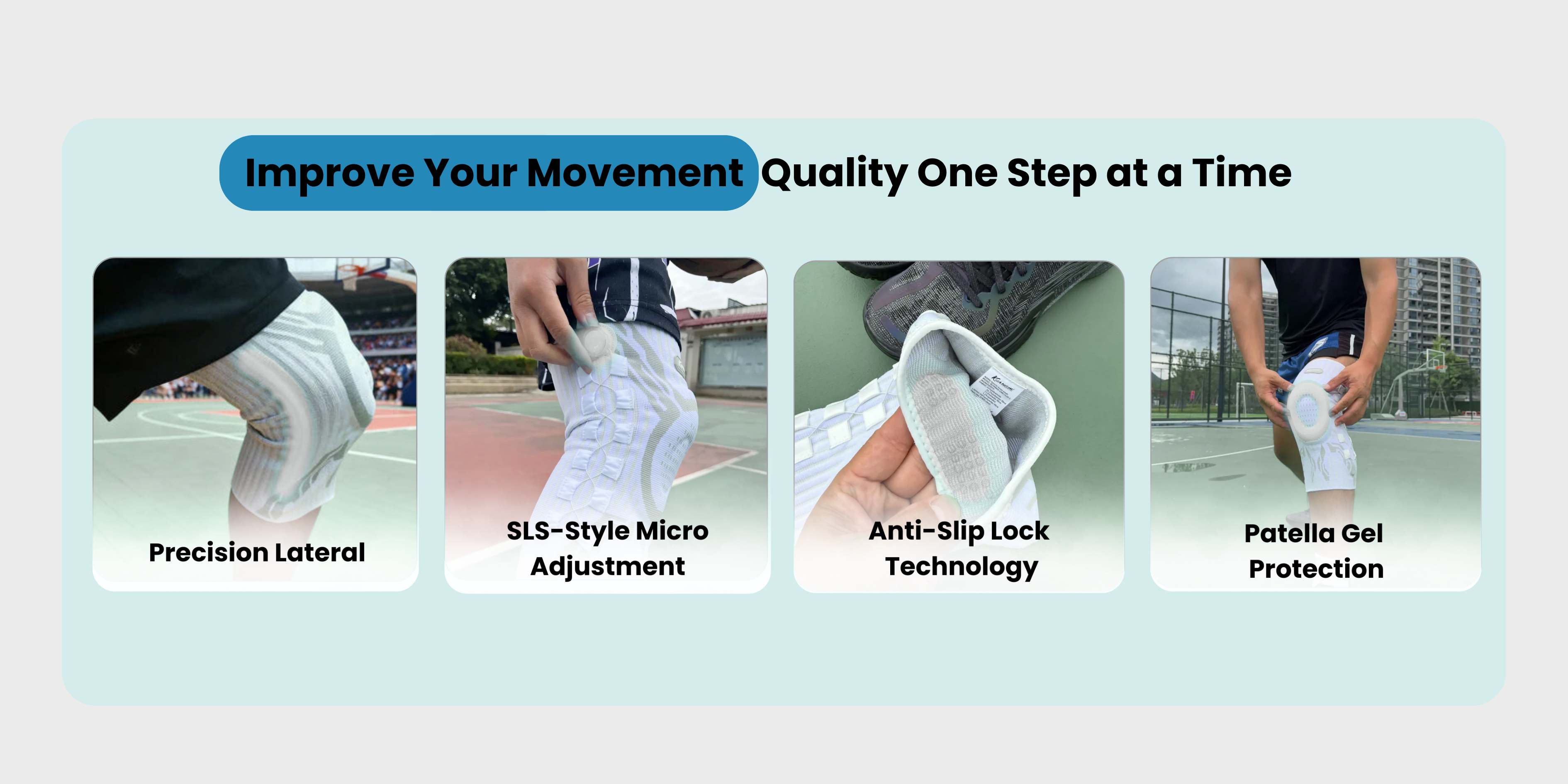 Improve Your Movement Quality One Step at a Time

Precision Lateral

SLS-Style Micro Adjustment

Anti-Slip Lock Technology

Patella Gel Protection